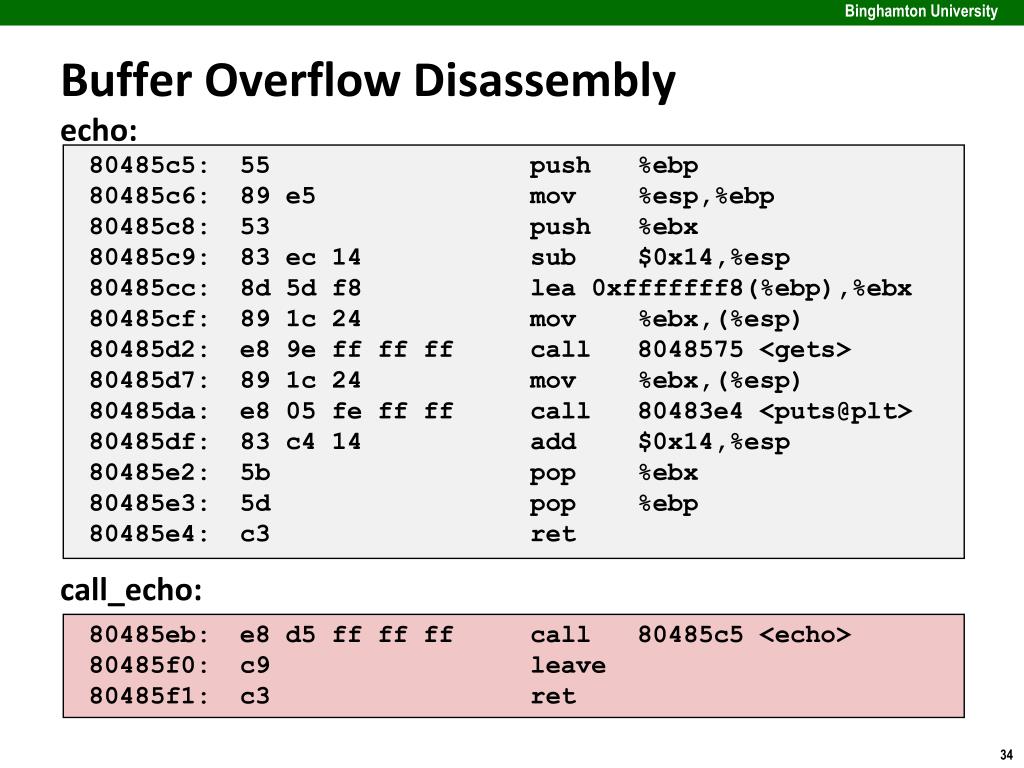 Binghamton University

Buffer Overflow Disassembly

echo:

80485c5: 55 push %ebp
80485c6: 89 e5 mov %esp,%ebp
80485c8: 53 push %ebx
80485c9: 83 ec 14 sub $0x14,%esp
80485cc: 8d 5d f8 lea 0xfffffff8(%ebp),%ebx
80485cf: 89 1c 24 mov %ebx,(%esp)
80485d2: e8 9e ff ff ff call 8048575 <gets>
80485d7: 89 1c 24 mov %ebx,(%esp)
80485da: e8 05 fe ff ff call 80483e4 <puts@plt>
80485df: 83 c4 14 add $0x14,%esp
80485e2: 5b pop %ebx
80485e3: 5d pop %ebp
80485e4: c3 ret

call_echo:

80485eb: e8 d5 ff ff ff call 80485c5 <echo>
80485f0: c9 leave
80485f1: c3 ret

34